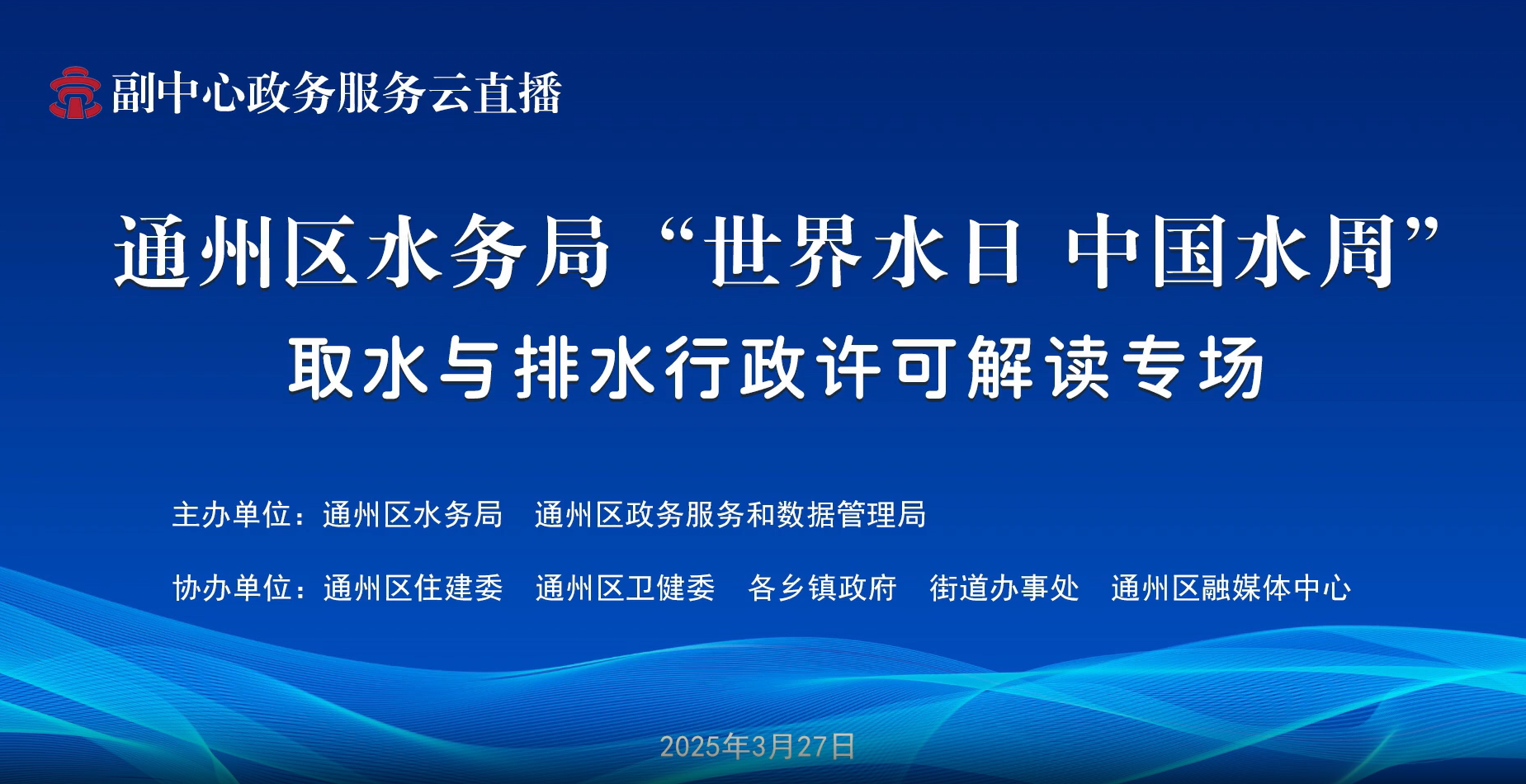 副中心政务服务云直播

通州区水务局“世界水日 中国水周”
取水与排水行政许可解读专场

主办单位：通州区水务局　通州区政务服务和数据管理局

协办单位：通州区住建委　通州区卫健委　各乡镇政府　街道办事处　通州区融媒体中心

2025年3月27日